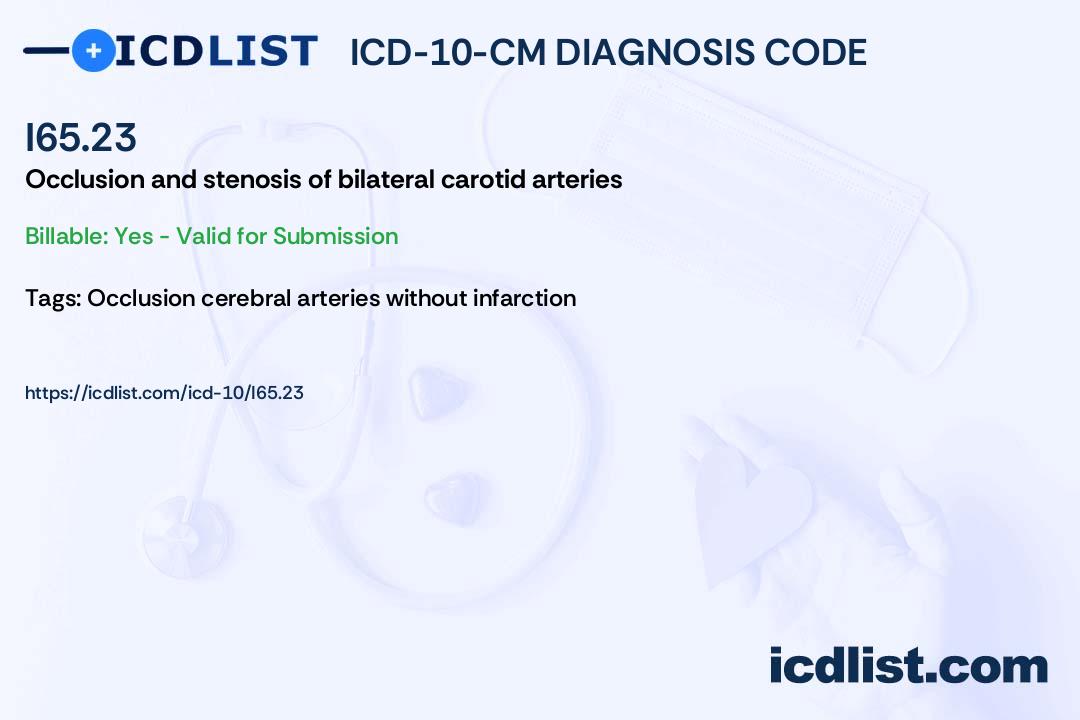 ICDLIST ICD-10-CM DIAGNOSIS CODE

I65.23

Occlusion and stenosis of bilateral carotid arteries

Billable: Yes - Valid for Submission

Tags: Occlusion cerebral arteries without infarction

https://icdlist.com/icd-10/I65.23

icdlist.com